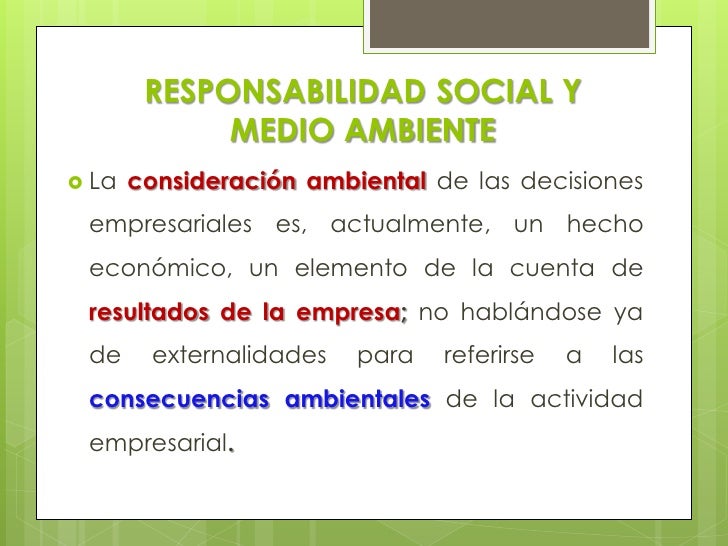 RESPONSABILIDAD SOCIAL Y MEDIO AMBIENTE

La consideración ambiental de las decisiones empresariales es, actualmente, un hecho económico, un elemento de la cuenta de resultados de la empresa; no hablándose ya de externalidades para referirse a las consecuencias ambientales de la actividad empresarial.